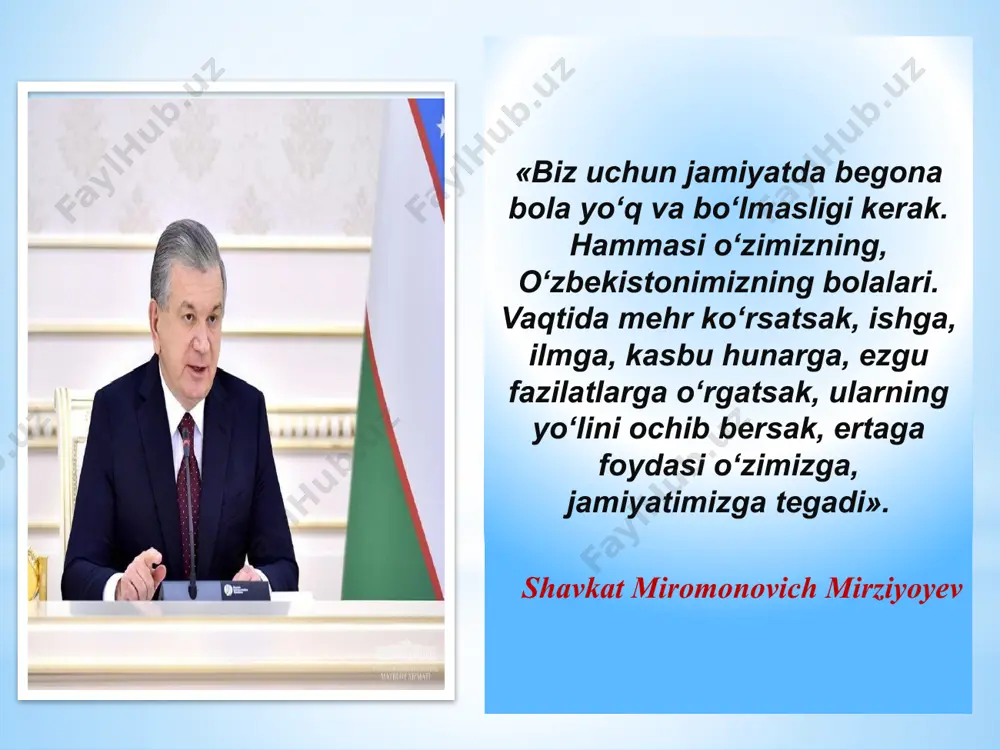 FaylHub.uz

«Biz uchun jamiyatda begona bola yo‘q va bo‘lmasligi kerak. Hammasi o‘zimizning, O‘zbekistonimizning bolalari. Vaqtida mehr ko‘rsatsak, ishga, ilmga, kasbu hunarga, ezgu fazilatlarga o‘rgatsak, ularning yo‘lini ochib bersak, ertaga foydasi o‘zimizga, jamiyatimizga tegadi».

Shavkat Miromonovich Mirziyoyev